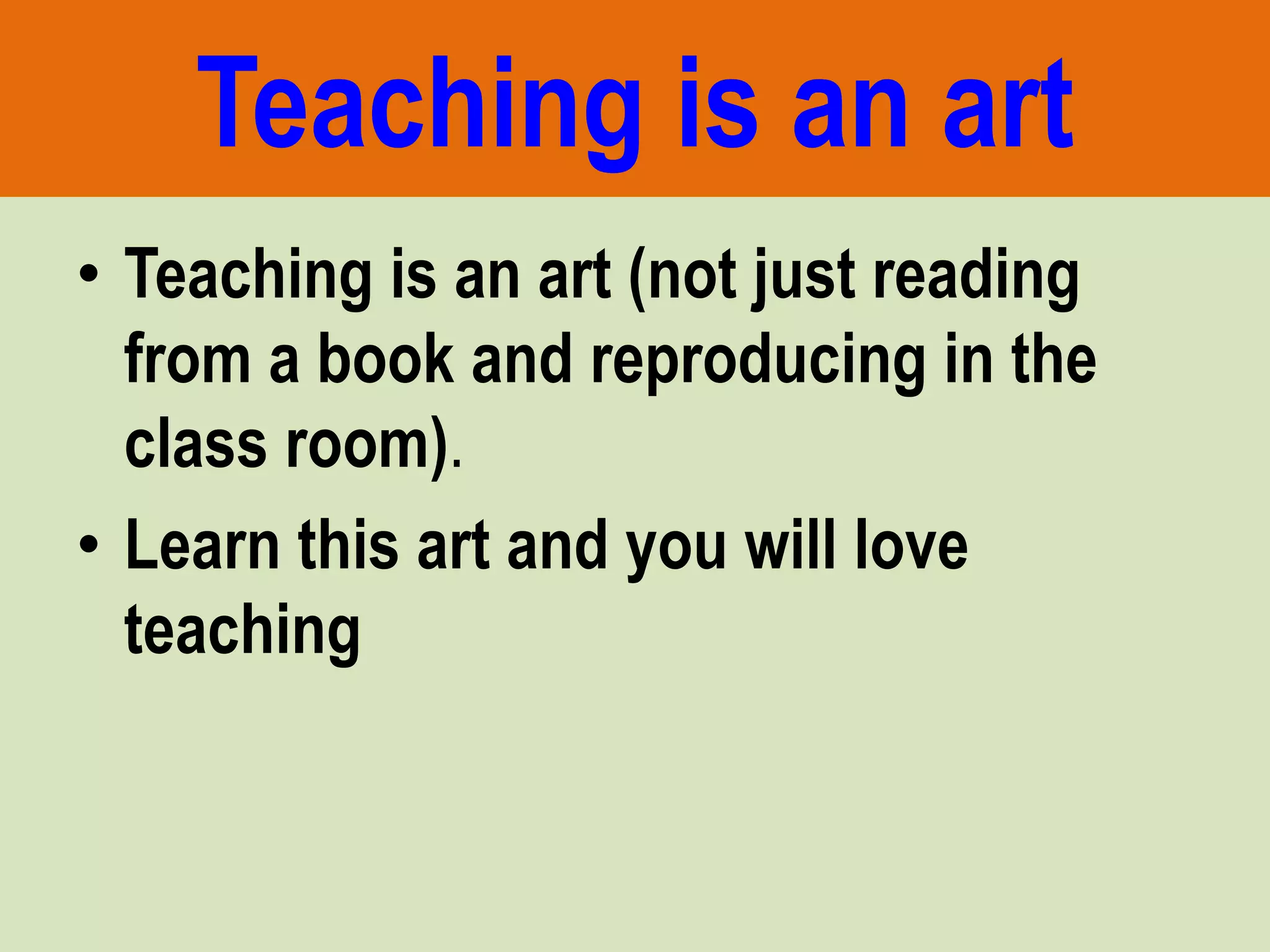 Teaching is an art

• Teaching is an art (not just reading from a book and reproducing in the class room).
• Learn this art and you will love teaching